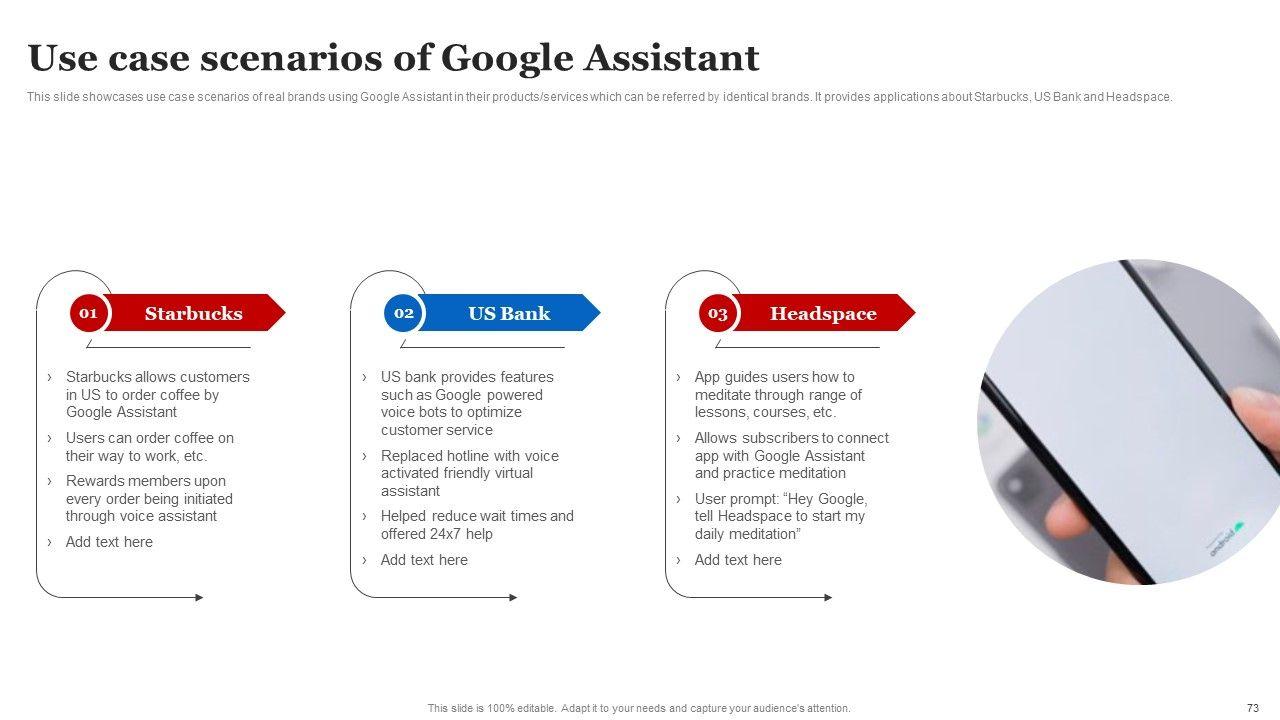 Use case scenarios of Google Assistant

This slide showcases use case scenarios of real brands using Google Assistant in their products/services which can be referred by identical brands. It provides applications about Starbucks, US Bank and Headspace.

01 Starbucks

› Starbucks allows customers in US to order coffee by Google Assistant
› Users can order coffee on their way to work, etc.
› Rewards members upon every order being initiated through voice assistant
› Add text here

02 US Bank

› US bank provides features such as Google powered voice bots to optimize customer service
› Replaced hotline with voice activated friendly virtual assistant
› Helped reduce wait times and offered 24x7 help
› Add text here

03 Headspace

› App guides users how to meditate through range of lessons, courses, etc.
› Allows subscribers to connect app with Google Assistant and practice meditation
› User prompt: "Hey Google, tell Headspace to start my daily meditation"
› Add text here

android

This slide is 100% editable. Adapt it to your needs and capture your audience's attention.

73